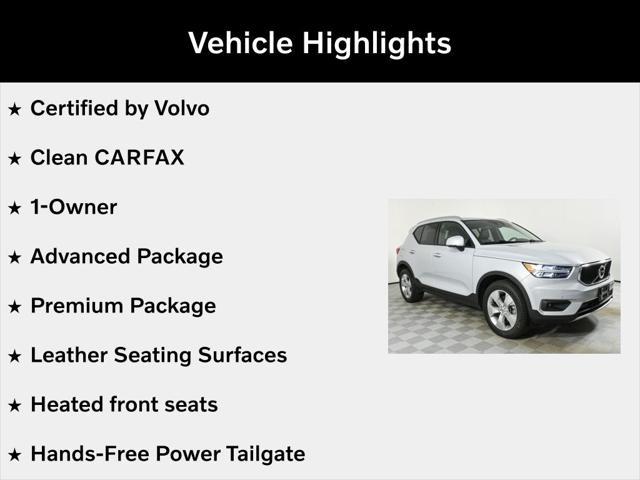 Vehicle Highlights

★ Certified by Volvo

★ Clean CARFAX

★ 1-Owner

★ Advanced Package

★ Premium Package

★ Leather Seating Surfaces

★ Heated front seats

★ Hands-Free Power Tailgate